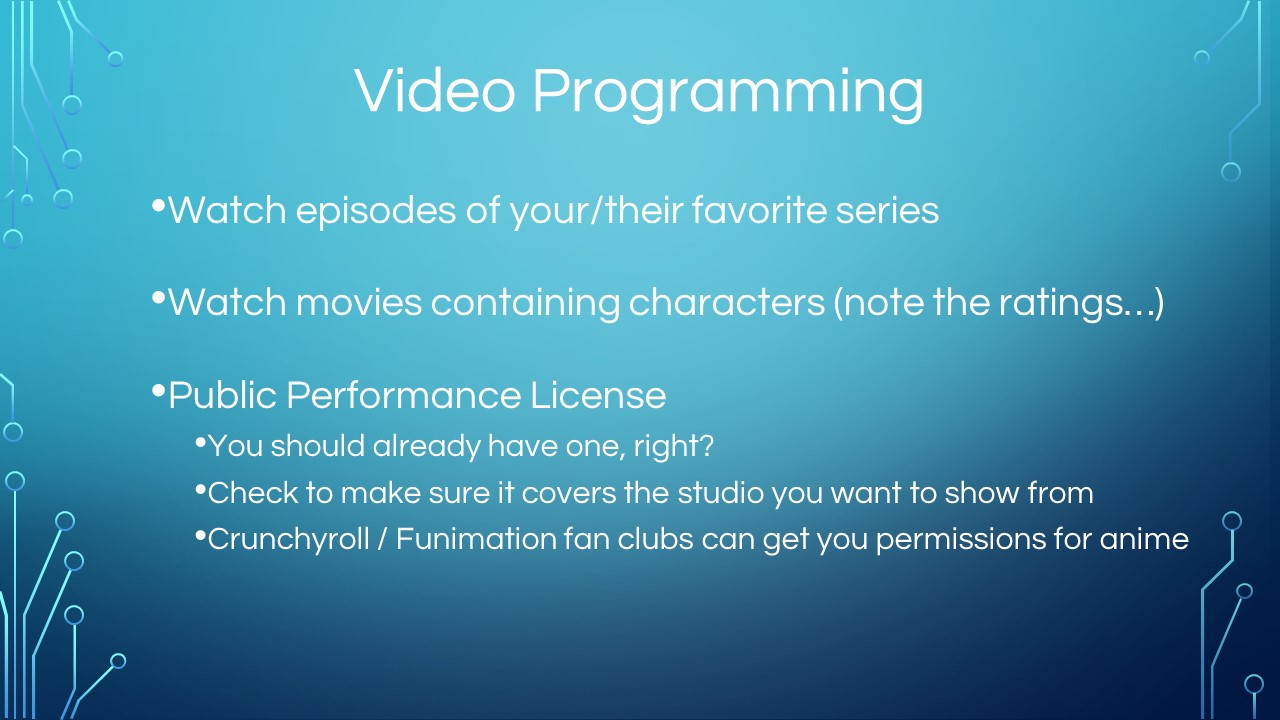 Video Programming

•Watch episodes of your/their favorite series

•Watch movies containing characters (note the ratings…)

•Public Performance License

•You should already have one, right?

•Check to make sure it covers the studio you want to show from

•Crunchyroll / Funimation fan clubs can get you permissions for anime